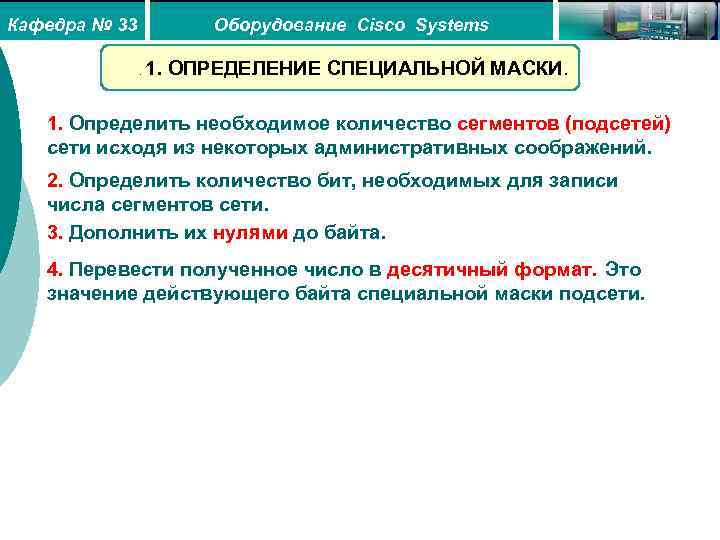 Кафедра № 33

Оборудование Cisco Systems

.1. ОПРЕДЕЛЕНИЕ СПЕЦИАЛЬНОЙ МАСКИ.

1. Определить необходимое количество сегментов (подсетей) сети исходя из некоторых административных соображений.

2. Определить количество бит, необходимых для записи числа сегментов сети.

3. Дополнить их нулями до байта.

4. Перевести полученное число в десятичный формат. Это значение действующего байта специальной маски подсети.